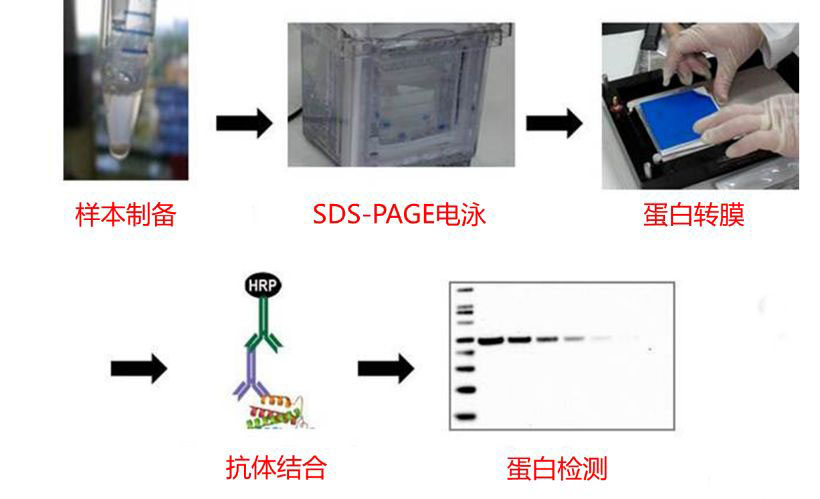 样本制备

SDS-PAGE电泳

蛋白转膜

HRP

抗体结合

蛋白检测